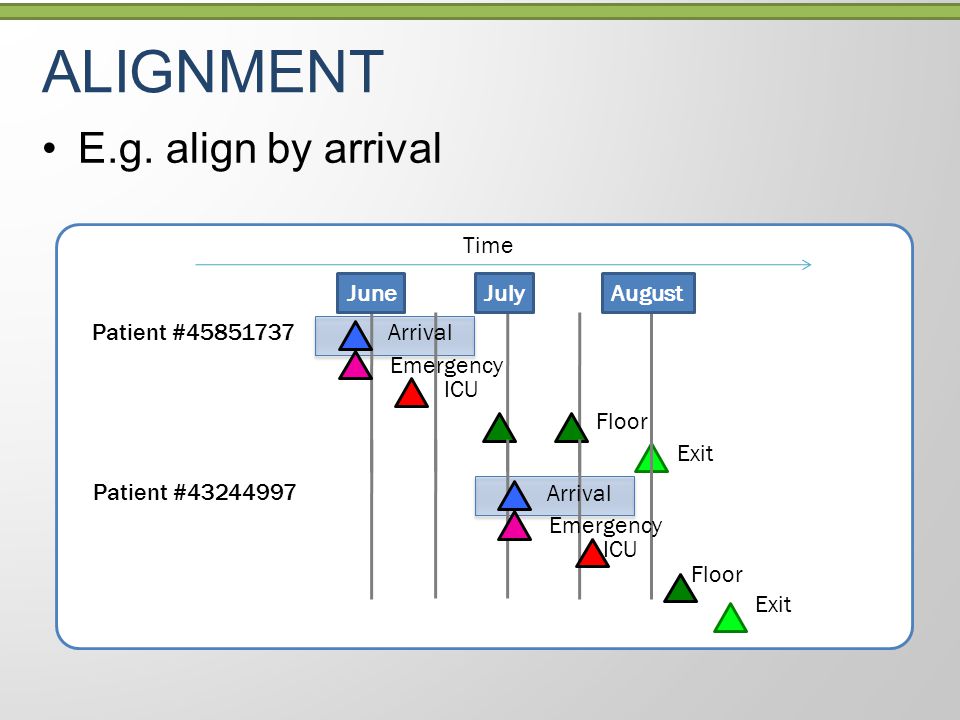 ALIGNMENT

• E.g. align by arrival

Time

June

July

August

Patient #45851737

Arrival

Emergency

ICU

Floor

Exit

Patient #43244997

Arrival

Emergency

ICU

Floor

Exit